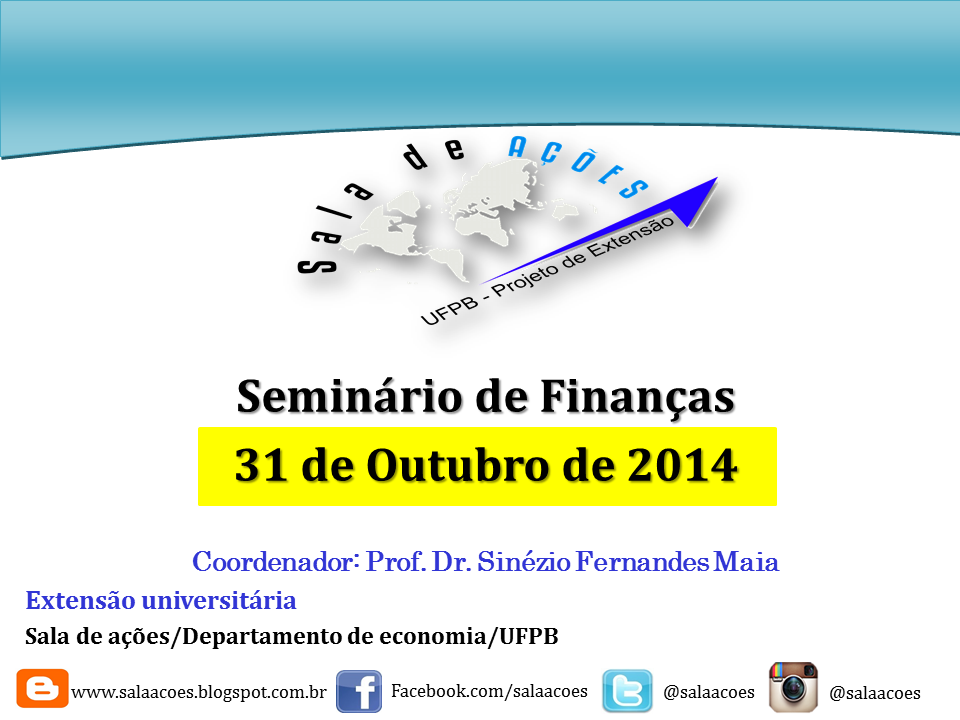 Sala de AÇÕES
UFPB - Projeto de Extensão

Seminário de Finanças

31 de Outubro de 2014

Coordenador: Prof. Dr. Sinézio Fernandes Maia

Extensão universitária

Sala de ações/Departamento de economia/UFPB

www.salaacoes.blogspot.com.br Facebook.com/salaacoes @salaacoes @salaacoes